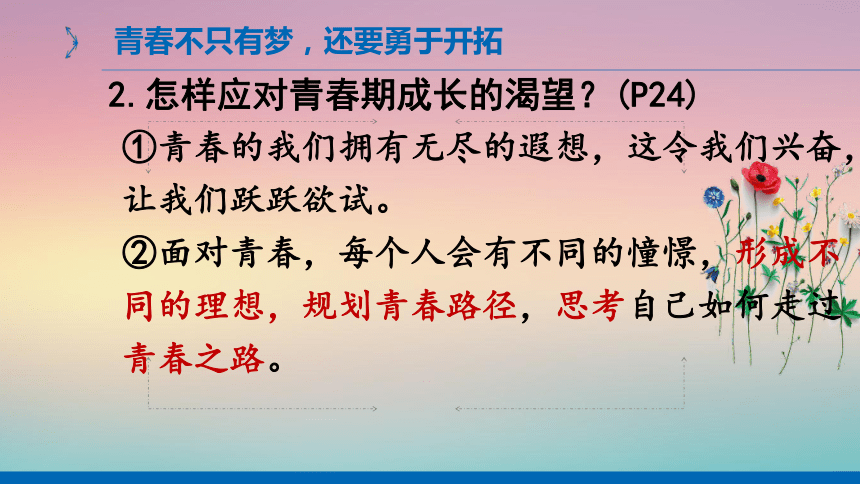 青春不只有梦，还要勇于开拓

2.怎样应对青春期成长的渴望？(P24)

①青春的我们拥有无尽的遐想，这令我们兴奋，让我们跃跃欲试。

②面对青春，每个人会有不同的憧憬，形成不同的理想，规划青春路径，思考自己如何走过青春之路。